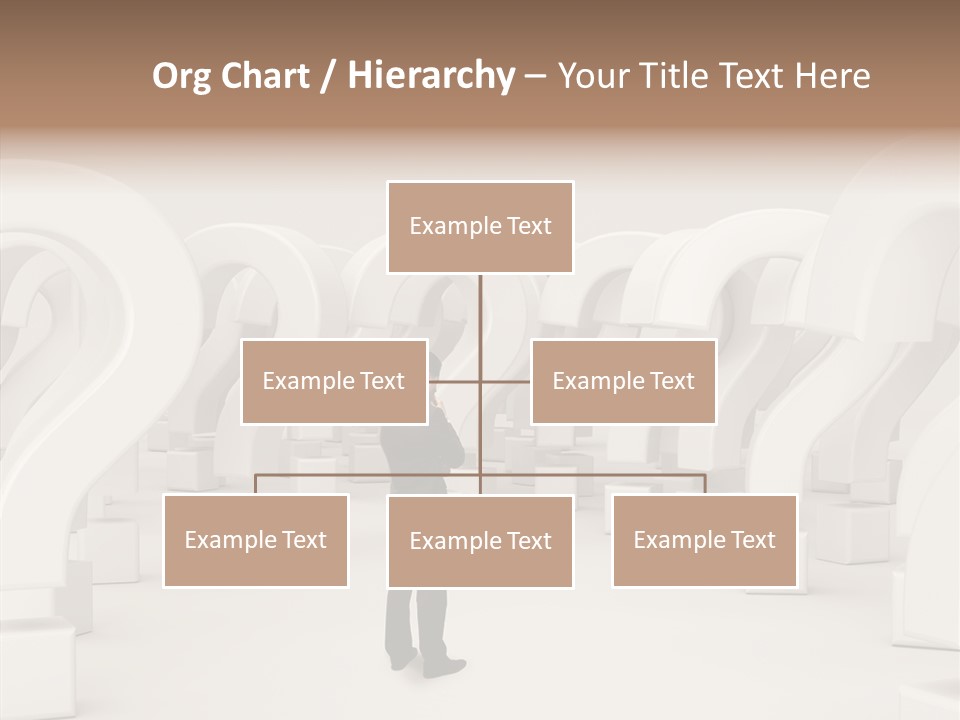 Org Chart / Hierarchy – Your Title Text Here

Example Text

Example Text

Example Text

Example Text

Example Text

Example Text